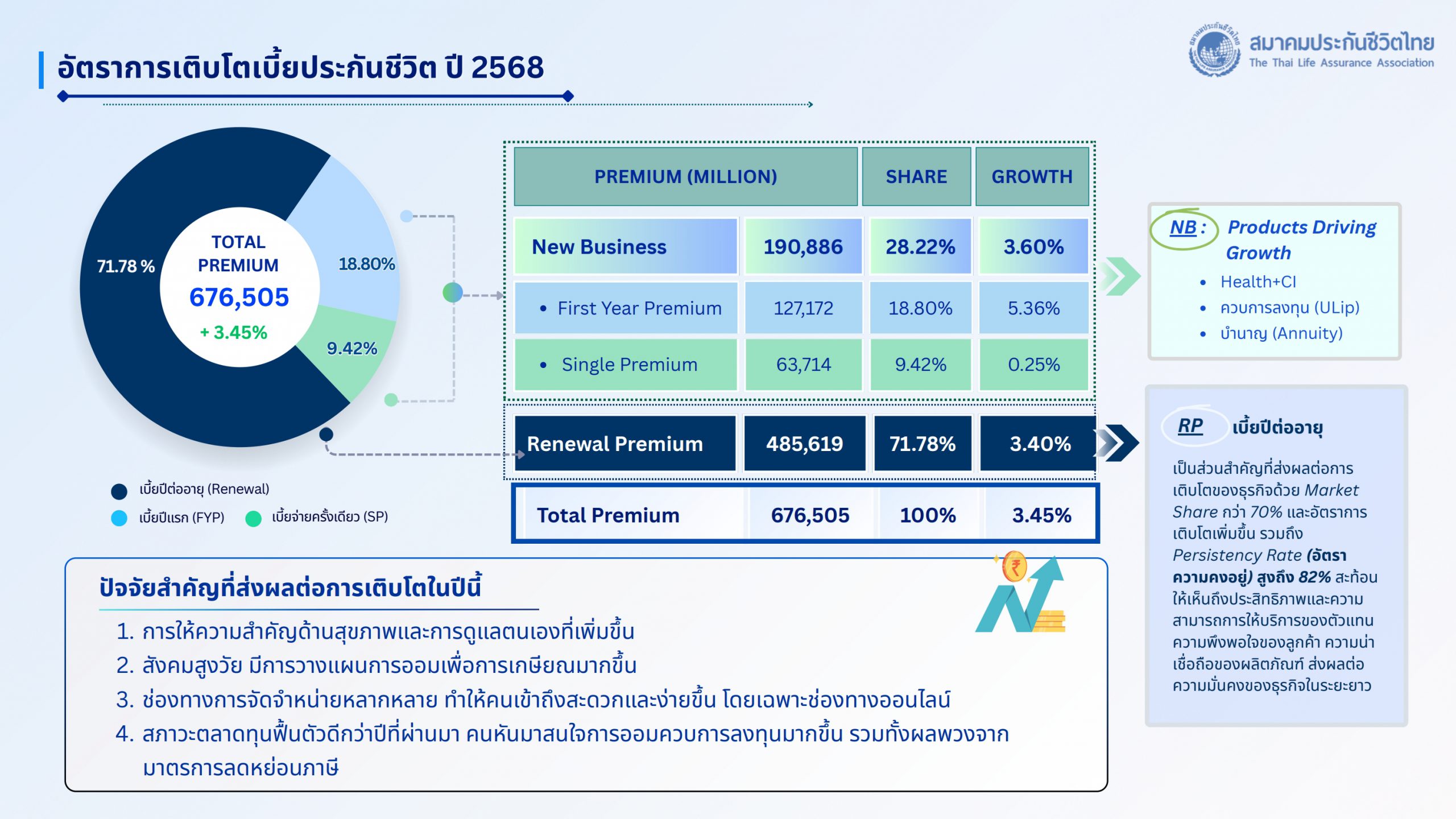 อัตราการเติบโตเบี้ยประกันชีวิต ปี 2568

สมาคมประกันชีวิตไทย
The Thai Life Assurance Association

71.78 %
TOTAL PREMIUM
676,505
+ 3.45%
18.80%
9.42%

เบี้ยปีต่ออายุ (Renewal)
เบี้ยปีแรก (FYP)
เบี้ยจ่ายครั้งเดียว (SP)

| PREMIUM (MILLION) | | SHARE | GROWTH |
|---|---|---|---|
| New Business | 190,886 | 28.22% | 3.60% |
| • First Year Premium | 127,172 | 18.80% | 5.36% |
| • Single Premium | 63,714 | 9.42% | 0.25% |
| Renewal Premium | 485,619 | 71.78% | 3.40% |
| Total Premium | 676,505 | 100% | 3.45% |

NB : Products Driving Growth
• Health+CI
• ควบการลงทุน (ULip)
• บำนาญ (Annuity)

RP เบี้ยปีต่ออายุ
เป็นส่วนสำคัญที่ส่งผลต่อการเติบโตของธุรกิจด้วย Market Share กว่า 70% และอัตราการเติบโตเพิ่มขึ้น รวมถึง Persistency Rate (อัตราความคงอยู่) สูงถึง 82% สะท้อนให้เห็นถึงประสิทธิภาพและความสามารถการให้บริการของตัวแทน ความพึงพอใจของลูกค้า ความน่าเชื่อถือของผลิตภัณฑ์ ส่งผลต่อความมั่นคงของธุรกิจในระยะยาว

ปัจจัยสำคัญที่ส่งผลต่อการเติบโตในปีนี้
1. การให้ความสำคัญด้านสุขภาพและการดูแลตนเองที่เพิ่มขึ้น
2. สังคมสูงวัย มีการวางแผนการออมเพื่อการเกษียณมากขึ้น
3. ช่องทางการจัดจำหน่ายหลากหลาย ทำให้คนเข้าถึงสะดวกและง่ายขึ้น โดยเฉพาะช่องทางออนไลน์
4. สภาวะตลาดทุนฟื้นตัวดีกว่าปีที่ผ่านมา คนหันมาสนใจการออมควบการลงทุนมากขึ้น รวมทั้งผลพวงจากมาตรการลดหย่อนภาษี